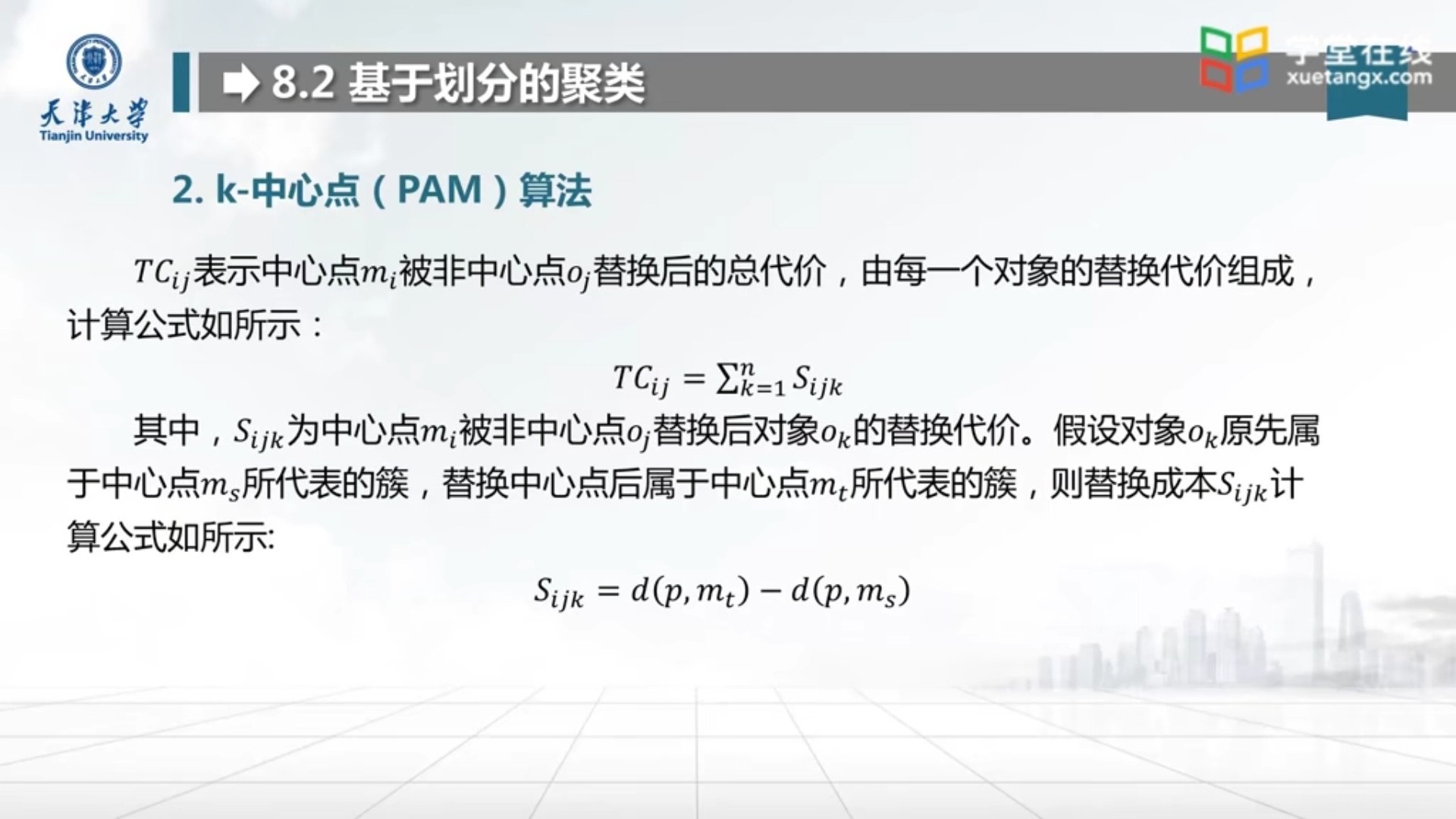 天津大学
Tianjin University

8.2 基于划分的聚类

学堂在线
xuetangx.com

2. k-中心点（PAM）算法

$TC_{ij}$表示中心点$m_i$被非中心点$o_j$替换后的总代价，由每一个对象的替换代价组成，计算公式如所示：

$TC_{ij} = \sum_{k=1}^{n} S_{ijk}$

其中，$S_{ijk}$为中心点$m_i$被非中心点$o_j$替换后对象$o_k$的替换代价。假设对象$o_k$原先属于中心点$m_s$所代表的簇，替换中心点后属于中心点$m_t$所代表的簇，则替换成本$S_{ijk}$计算公式如所示:

$S_{ijk} = d(p, m_t) - d(p, m_s)$